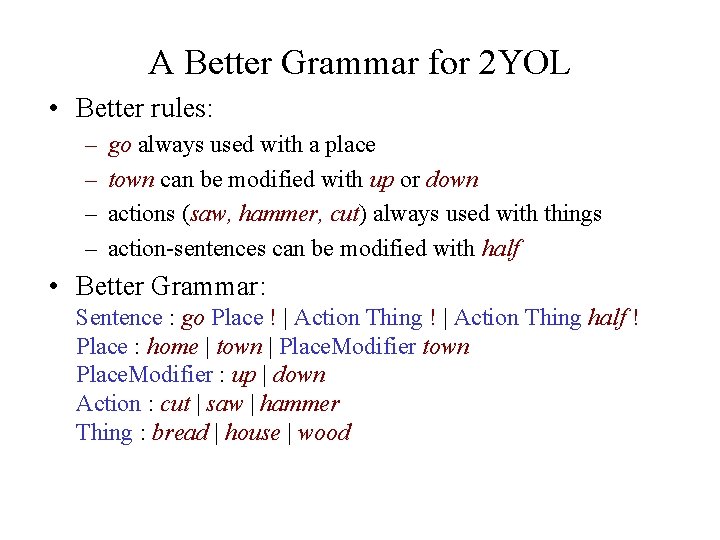 A Better Grammar for 2YOL

• Better rules:
– go always used with a place
– town can be modified with up or down
– actions (saw, hammer, cut) always used with things
– action-sentences can be modified with half

• Better Grammar:
Sentence : go Place ! | Action Thing ! | Action Thing half !
Place : home | town | PlaceModifier town
PlaceModifier : up | down
Action : cut | saw | hammer
Thing : bread | house | wood